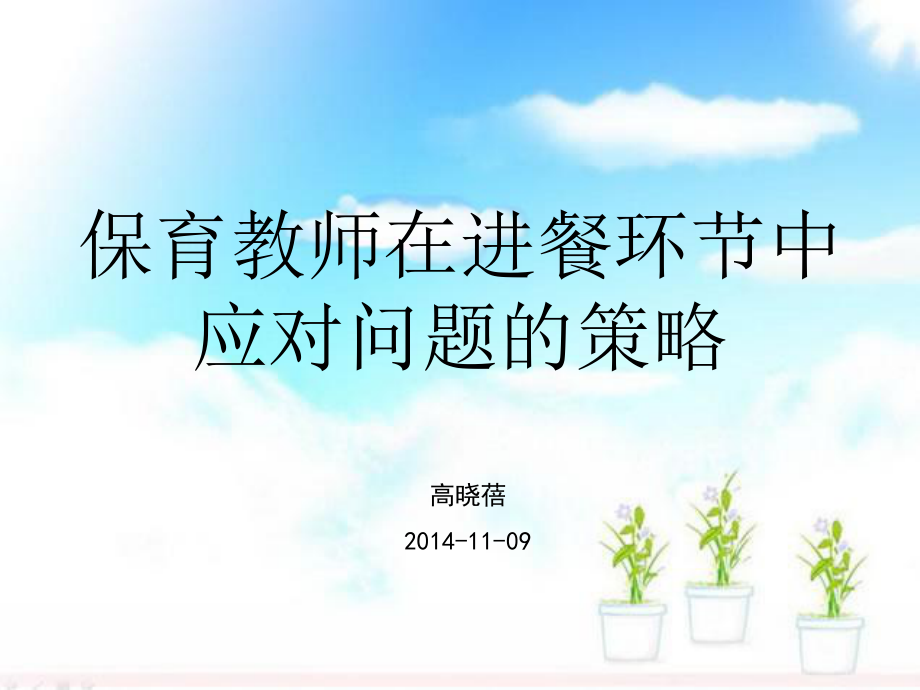 保育教师在进餐环节中应对问题的策略

高晓蓓

2014-11-09